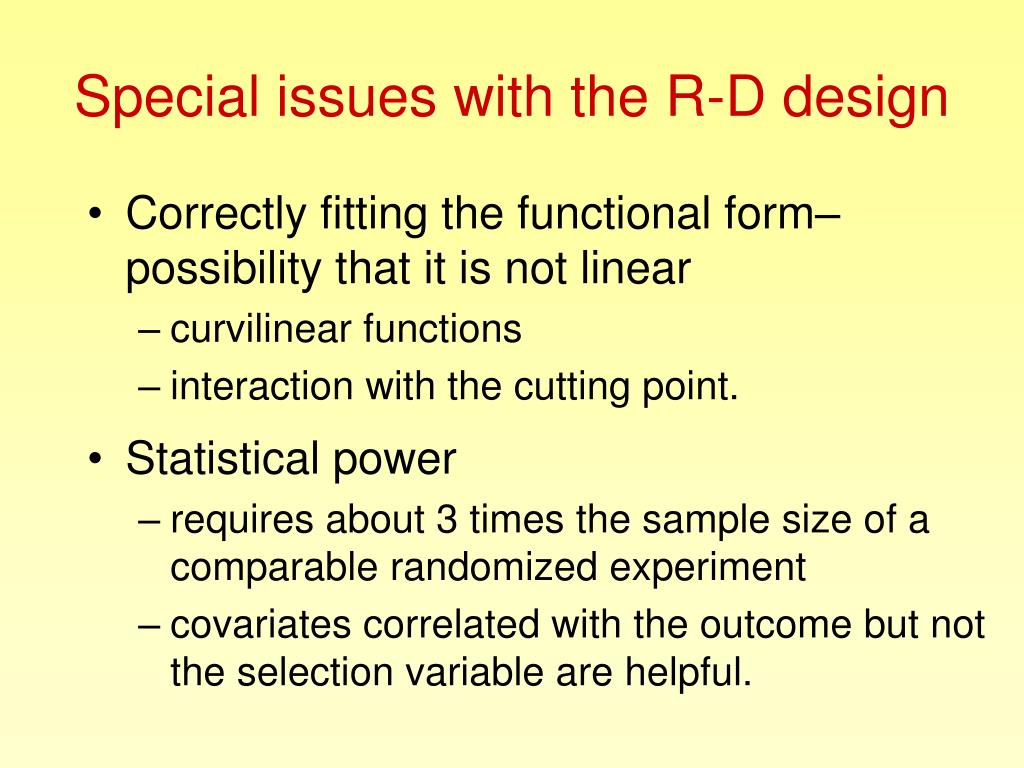 Special issues with the R-D design

• Correctly fitting the functional form– possibility that it is not linear
– curvilinear functions
– interaction with the cutting point.

• Statistical power
– requires about 3 times the sample size of a comparable randomized experiment
– covariates correlated with the outcome but not the selection variable are helpful.